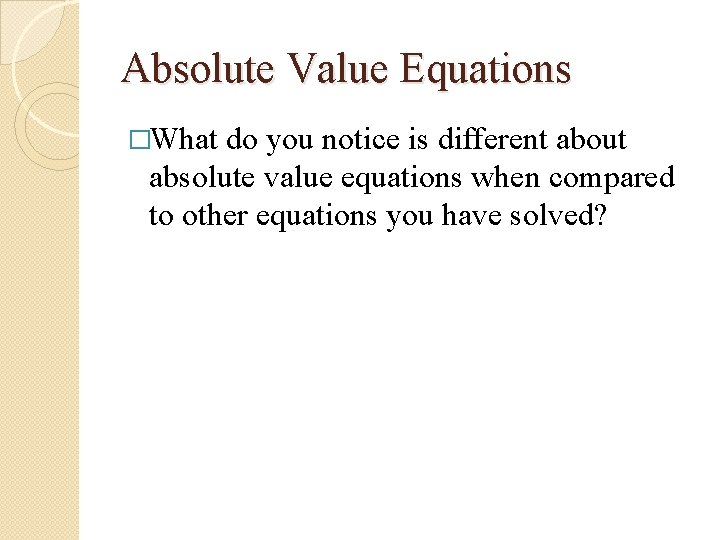 Absolute Value Equations

□What do you notice is different about absolute value equations when compared to other equations you have solved?